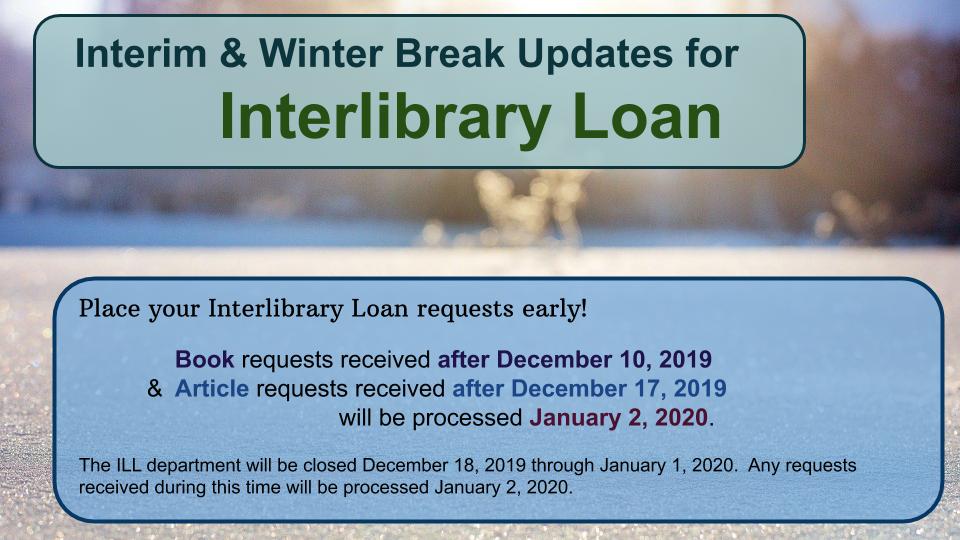 Interim & Winter Break Updates for
Interlibrary Loan

Place your Interlibrary Loan requests early!

Book requests received after December 10, 2019
& Article requests received after December 17, 2019
will be processed January 2, 2020.

The ILL department will be closed December 18, 2019 through January 1, 2020. Any requests received during this time will be processed January 2, 2020.